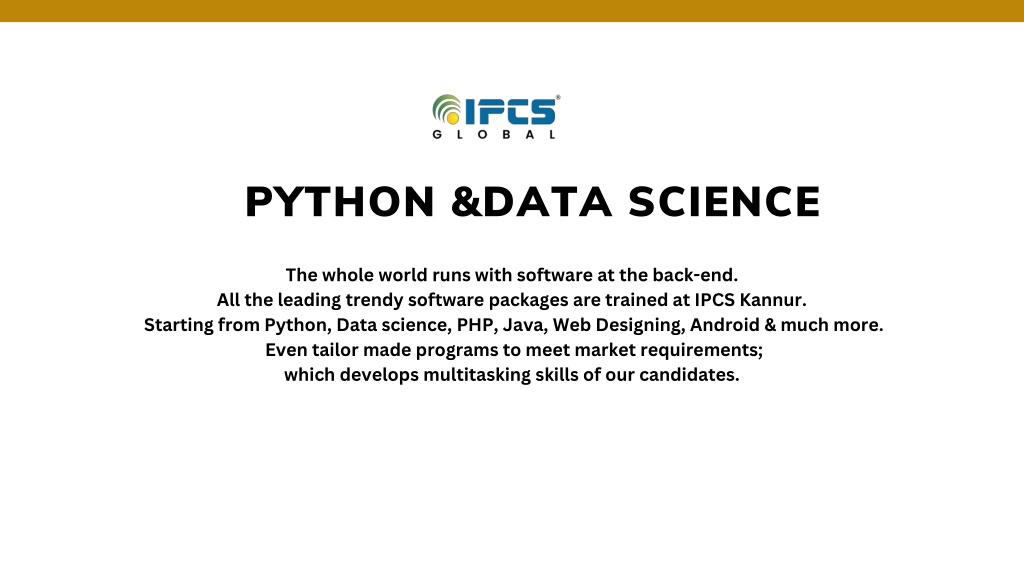 IPCS®
GLOBAL

PYTHON &DATA SCIENCE

The whole world runs with software at the back-end.
All the leading trendy software packages are trained at IPCS Kannur.
Starting from Python, Data science, PHP, Java, Web Designing, Android & much more.
Even tailor made programs to meet market requirements;
which develops multitasking skills of our candidates.